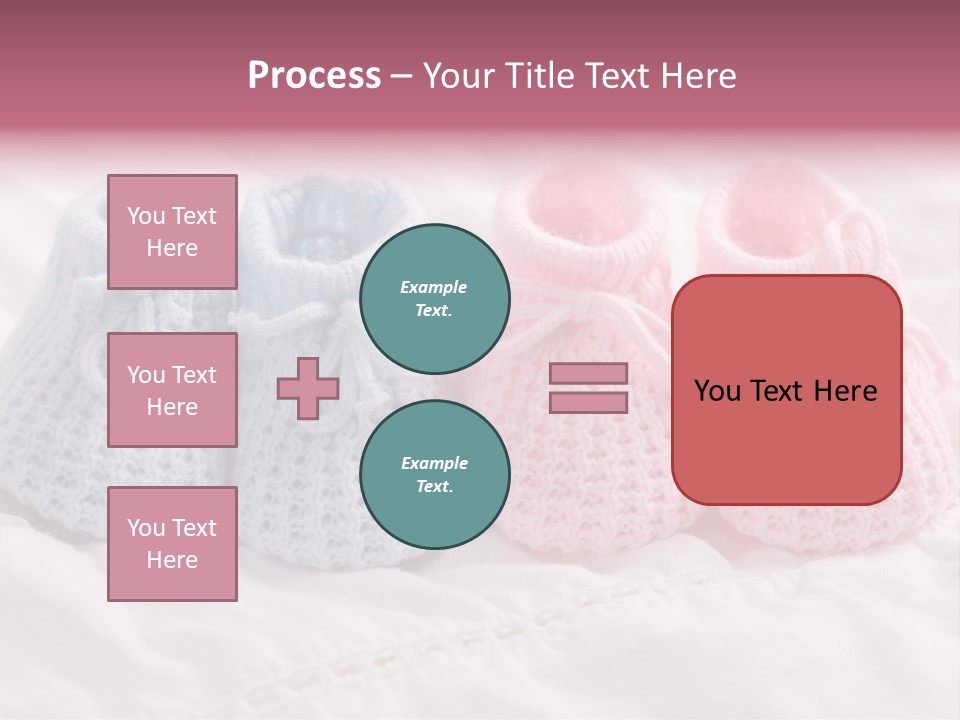 Process – Your Title Text Here

You Text Here

You Text Here

You Text Here

Example Text.

Example Text.

You Text Here